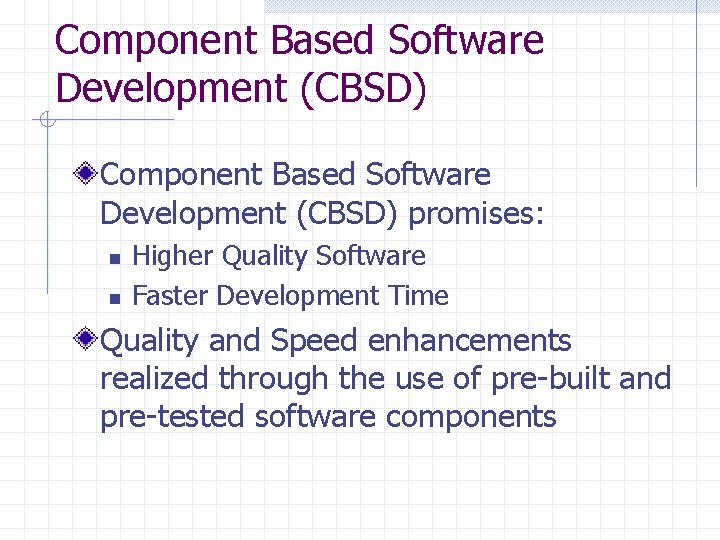 Component Based Software Development (CBSD)

Component Based Software Development (CBSD) promises:

Higher Quality Software

Faster Development Time

Quality and Speed enhancements realized through the use of pre-built and pre-tested software components